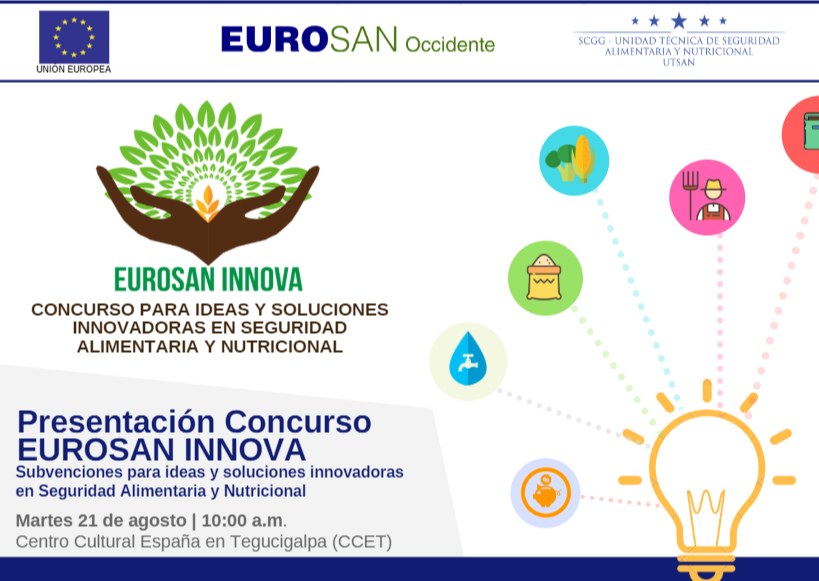 UNIÓN EUROPEA

EUROSAN Occidente

SCGG - UNIDAD TÉCNICA DE SEGURIDAD ALIMENTARIA Y NUTRICIONAL UTSAN

EUROSAN INNOVA

CONCURSO PARA IDEAS Y SOLUCIONES INNOVADORAS EN SEGURIDAD ALIMENTARIA Y NUTRICIONAL

Presentación Concurso EUROSAN INNOVA

Subvenciones para ideas y soluciones innovadoras en Seguridad Alimentaria y Nutricional

Martes 21 de agosto | 10:00 a.m.

Centro Cultural España en Tegucigalpa (CCET)